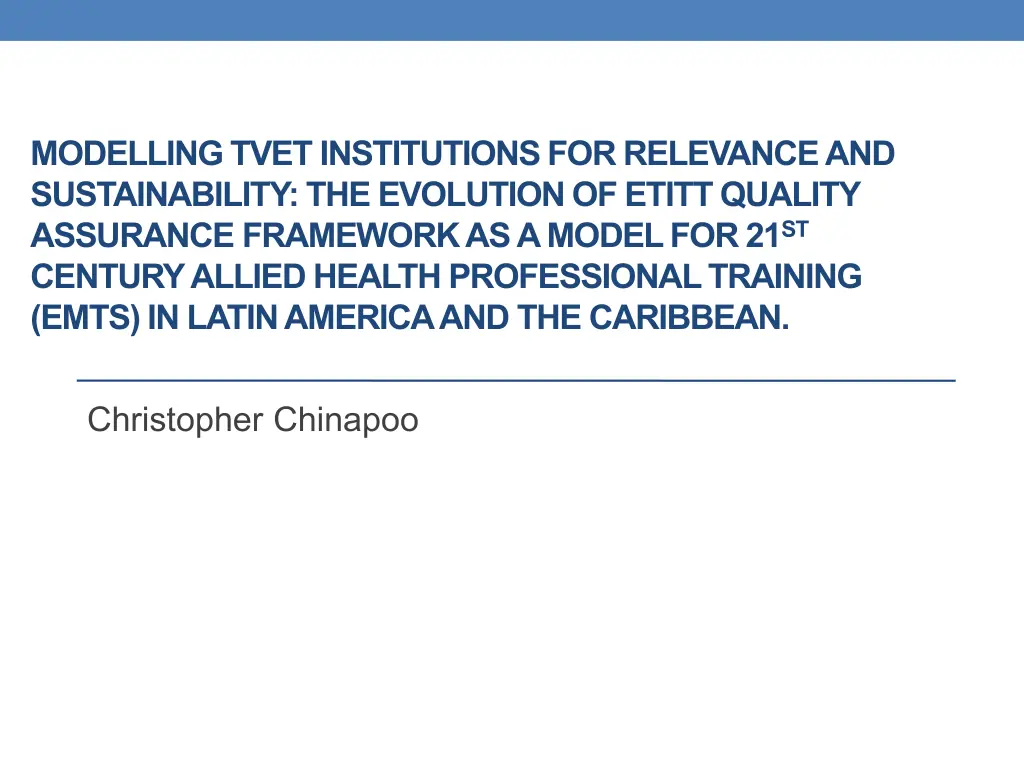 MODELLING TVET INSTITUTIONS FOR RELEVANCE AND SUSTAINABILITY: THE EVOLUTION OF ETITT QUALITY ASSURANCE FRAMEWORK AS A MODEL FOR 21$^{ST}$ CENTURY ALLIED HEALTH PROFESSIONAL TRAINING (EMTS) IN LATIN AMERICA AND THE CARIBBEAN.

Christopher Chinapoo